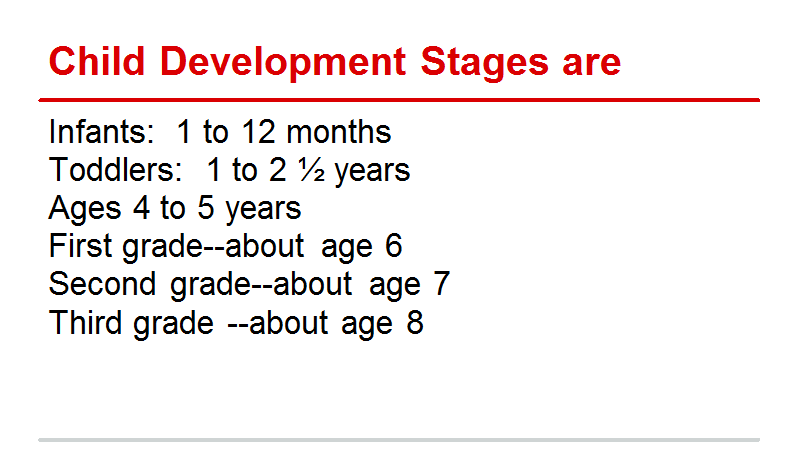 Child Development Stages are

Infants: 1 to 12 months
Toddlers: 1 to 2 ½ years
Ages 4 to 5 years
First grade--about age 6
Second grade--about age 7
Third grade --about age 8